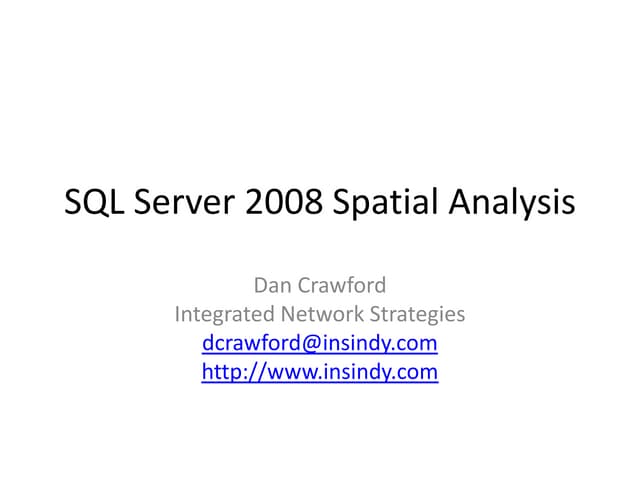 SQL Server 2008 Spatial Analysis

Dan Crawford
Integrated Network Strategies
dcrawford@insindy.com
http://www.insindy.com